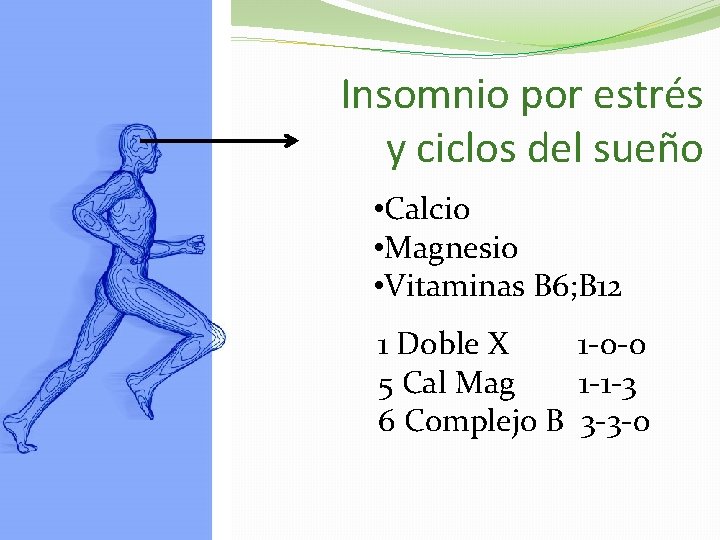 Insomnio por estrés y ciclos del sueño

•Calcio
•Magnesio
•Vitaminas B6;B12

1 Doble X 1-0-0
5 Cal Mag 1-1-3
6 Complejo B 3-3-0